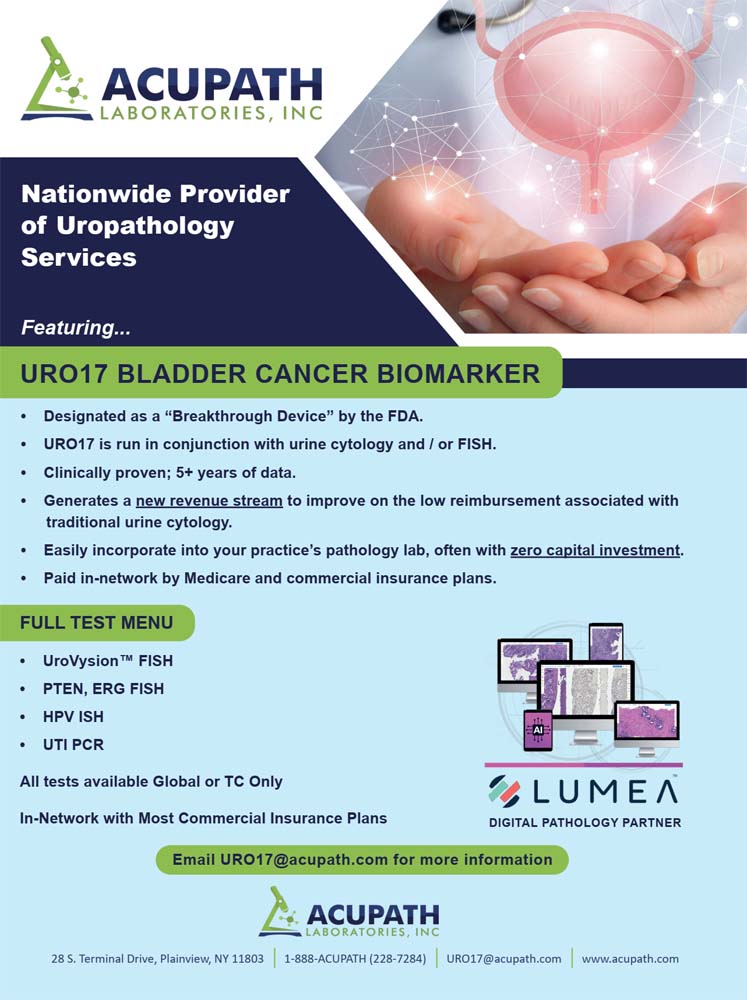 ACUPATH
LABORATORIES, INC

Nationwide Provider of Uropathology Services

Featuring...

URO17 BLADDER CANCER BIOMARKER

• Designated as a “Breakthrough Device” by the FDA.
• URO17 is run in conjunction with urine cytology and / or FISH.
• Clinically proven; 5+ years of data.
• Generates a new revenue stream to improve on the low reimbursement associated with traditional urine cytology.
• Easily incorporate into your practice’s pathology lab, often with zero capital investment.
• Paid in-network by Medicare and commercial insurance plans.

FULL TEST MENU

• UroVysion™ FISH
• PTEN, ERG FISH
• HPV ISH
• UTI PCR

All tests available Global or TC Only

In-Network with Most Commercial Insurance Plans

AI

LUMEA
DIGITAL PATHOLOGY PARTNER

Email URO17@acupath.com for more information

ACUPATH
LABORATORIES, INC

28 S. Terminal Drive, Plainview, NY 11803 | 1-888-ACUPATH (228-7284) | URO17@acupath.com | www.acupath.com